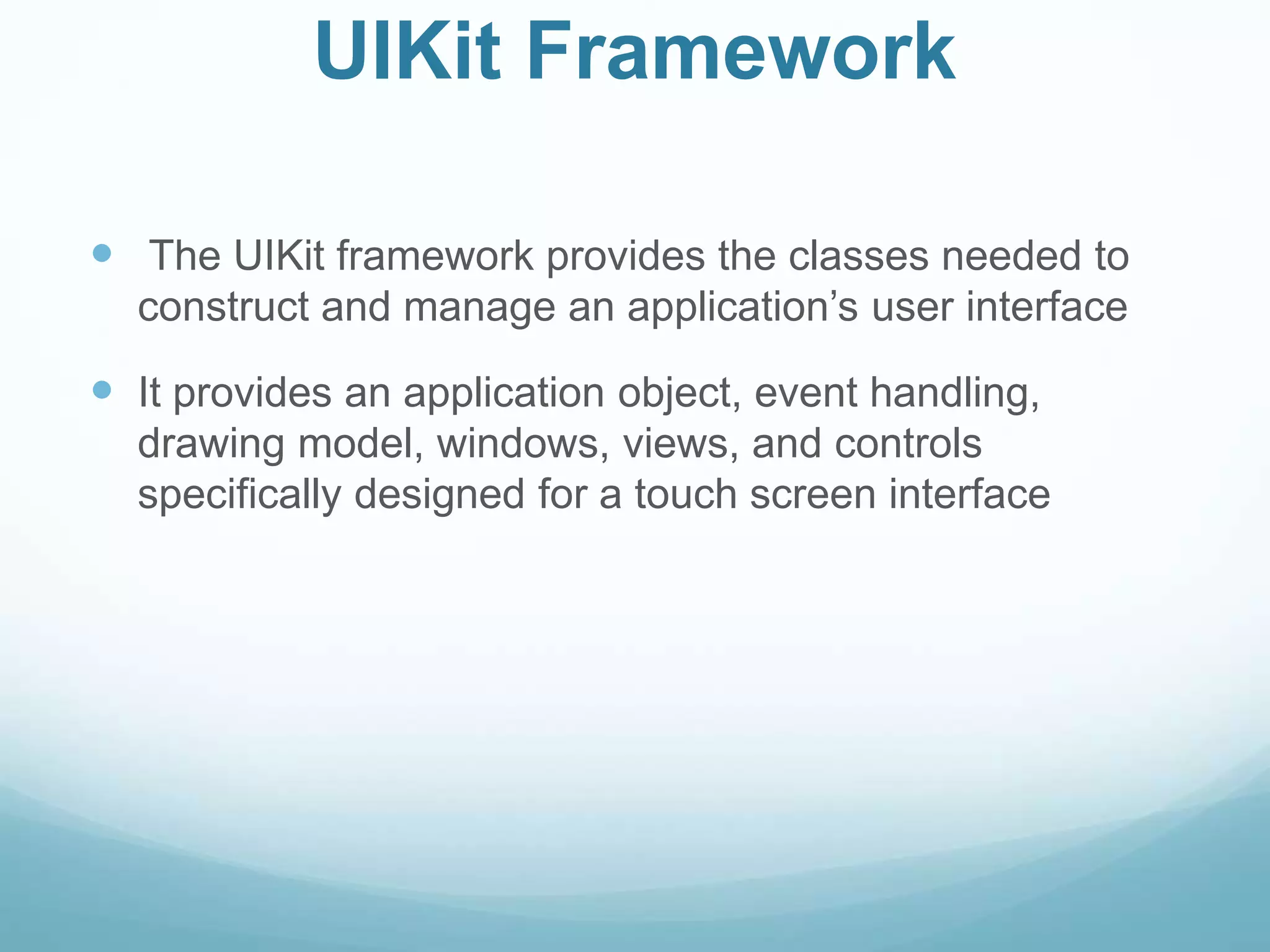 UIKit Framework

- The UIKit framework provides the classes needed to construct and manage an application’s user interface

- It provides an application object, event handling, drawing model, windows, views, and controls specifically designed for a touch screen interface